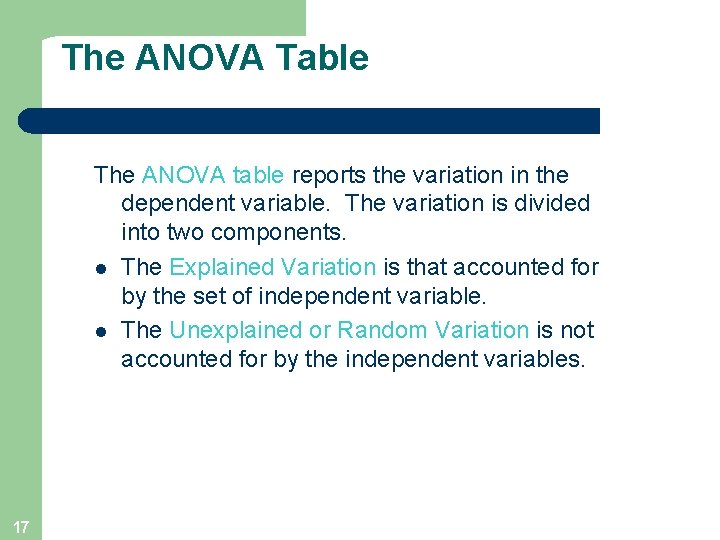 The ANOVA Table

The ANOVA table reports the variation in the dependent variable. The variation is divided into two components.

- The Explained Variation is that accounted for by the set of independent variable.
- The Unexplained or Random Variation is not accounted for by the independent variables.

17